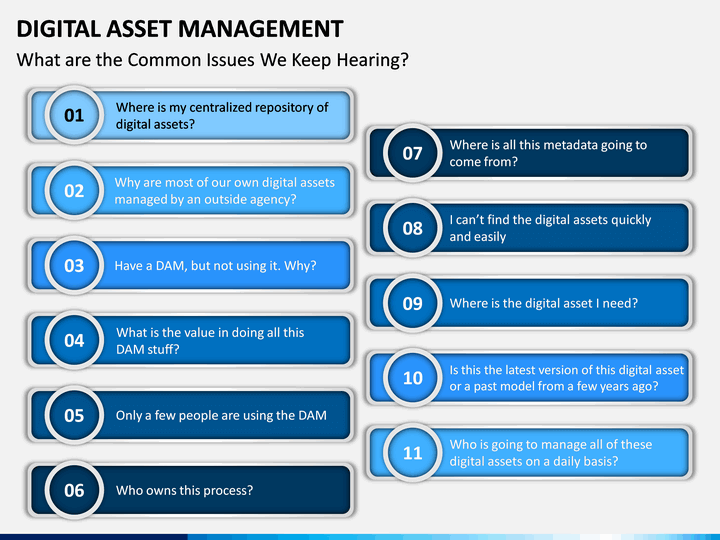 DIGITAL ASSET MANAGEMENT

What are the Common Issues We Keep Hearing?

01 Where is my centralized repository of digital assets?

02 Why are most of our own digital assets managed by an outside agency?

03 Have a DAM, but not using it. Why?

04 What is the value in doing all this DAM stuff?

05 Only a few people are using the DAM

06 Who owns this process?

07 Where is all this metadata going to come from?

08 I can't find the digital assets quickly and easily

09 Where is the digital asset I need?

10 Is this the latest version of this digital asset or a past model from a few years ago?

11 Who is going to manage all of these digital assets on a daily basis?